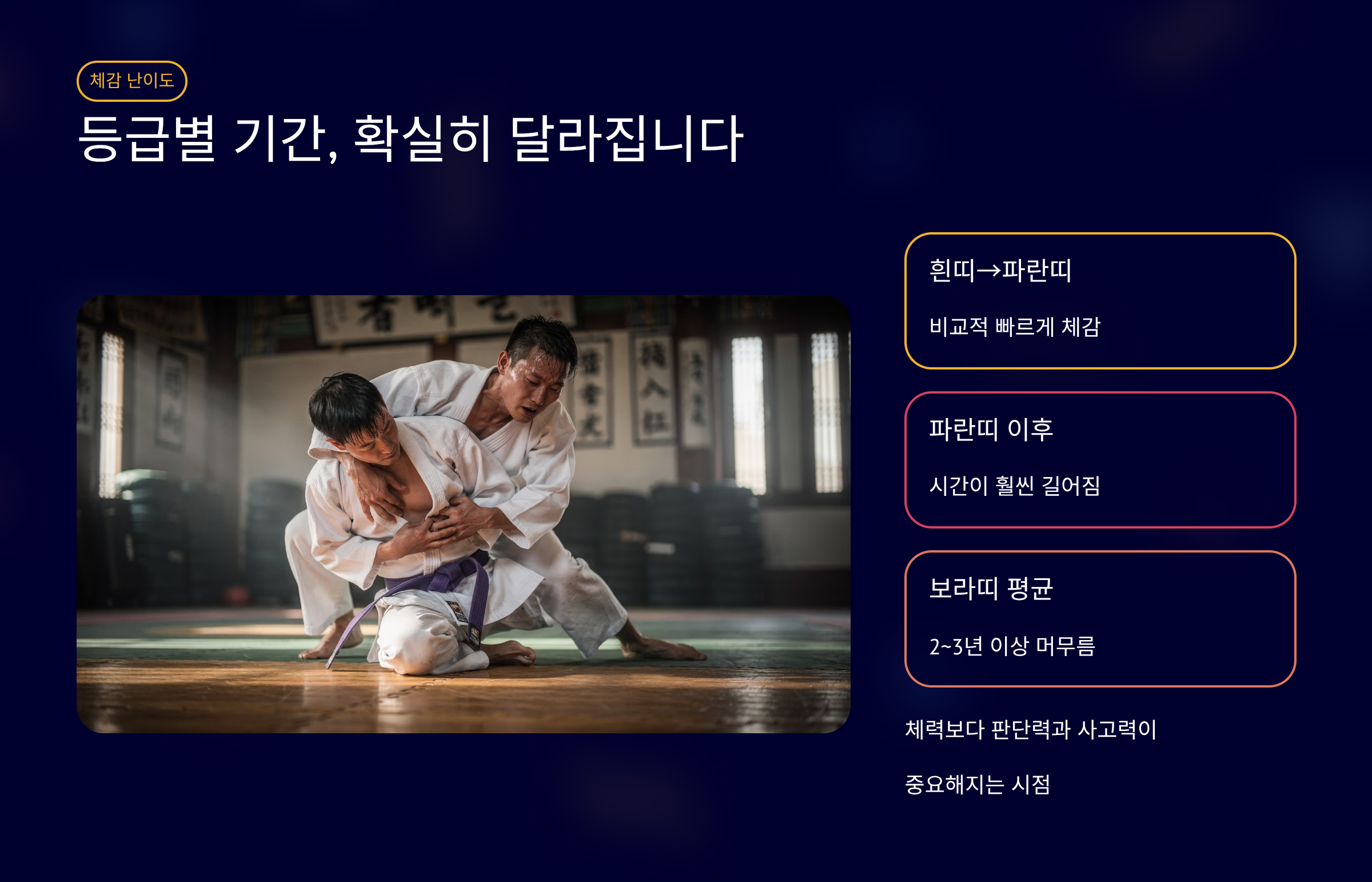 체감 난이도

등급별 기간, 확실히 달라집니다

흰띠→파란띠

비교적 빠르게 체감

파란띠 이후

시간이 훨씬 길어짐

보라띠 평균

2~3년 이상 머무름

체력보다 판단력과 사고력이

중요해지는 시점